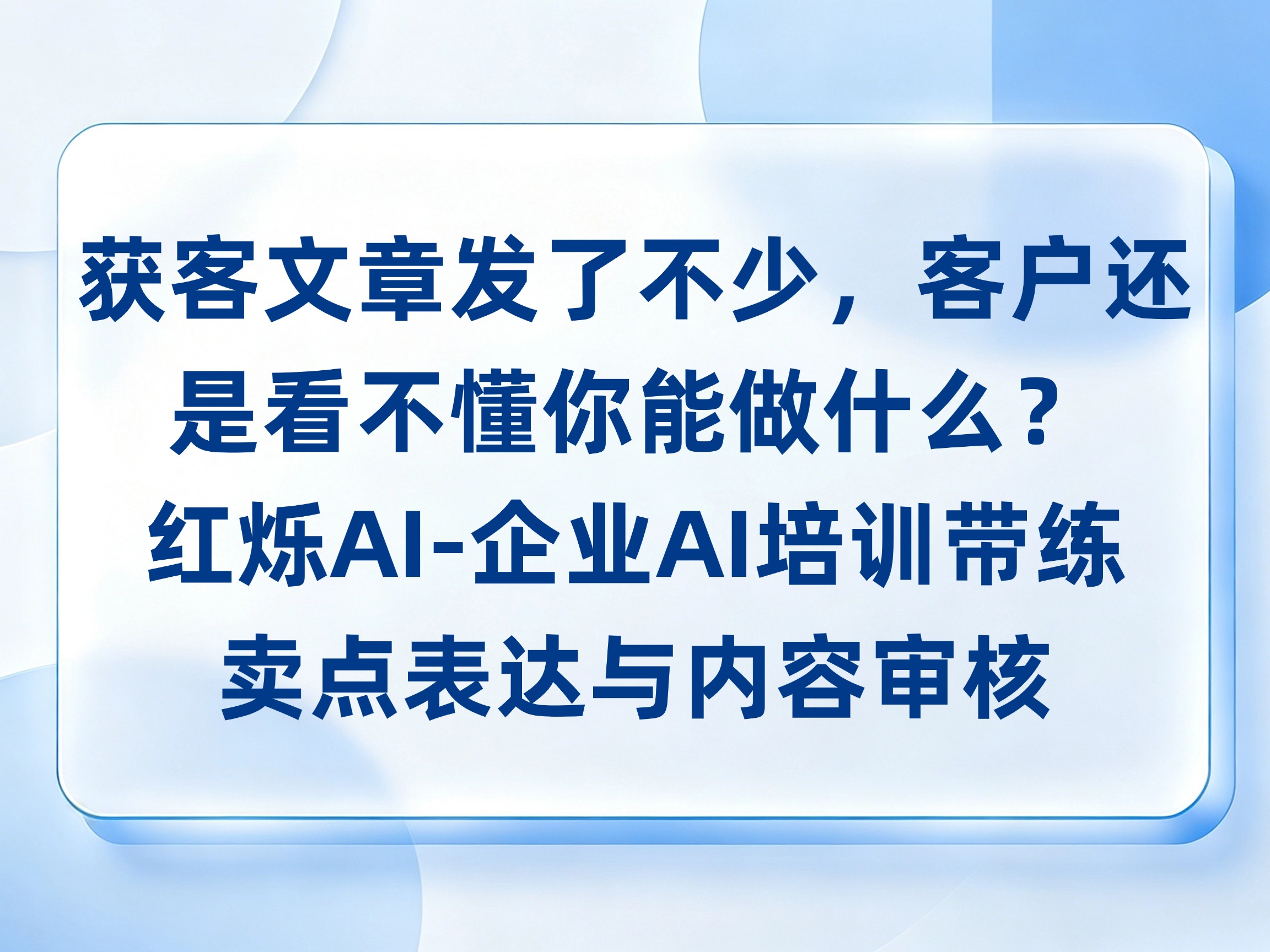 获客文章发了不少，客户还是看不懂你能做什么？
红烁AI-企业AI培训带练
卖点表达与内容审核